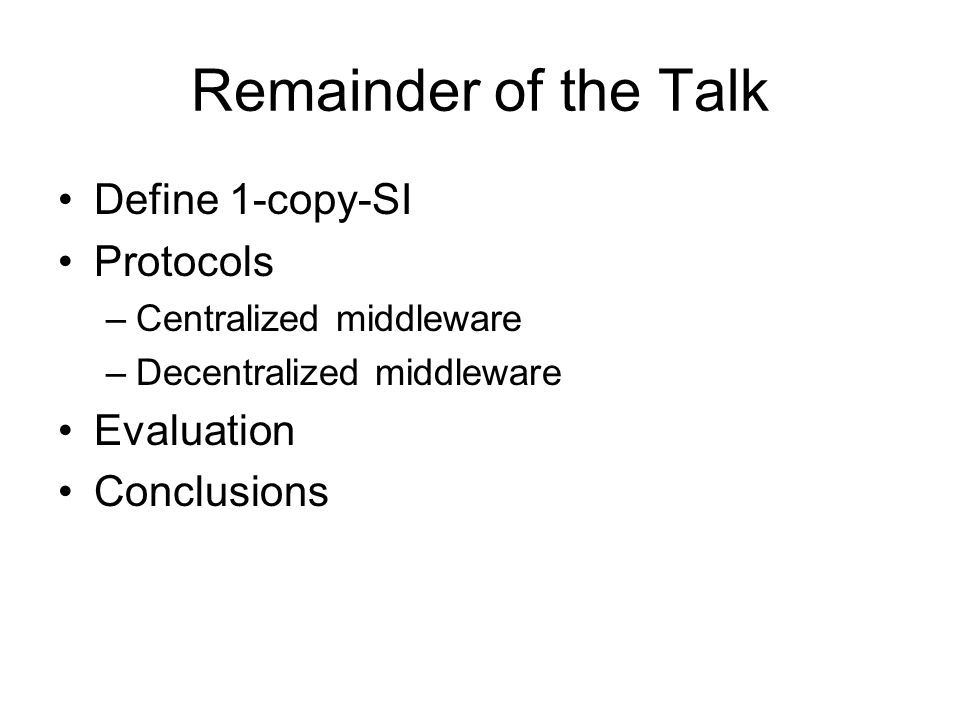 Remainder of the Talk

• Define 1-copy-SI
• Protocols
– Centralized middleware
– Decentralized middleware
• Evaluation
• Conclusions